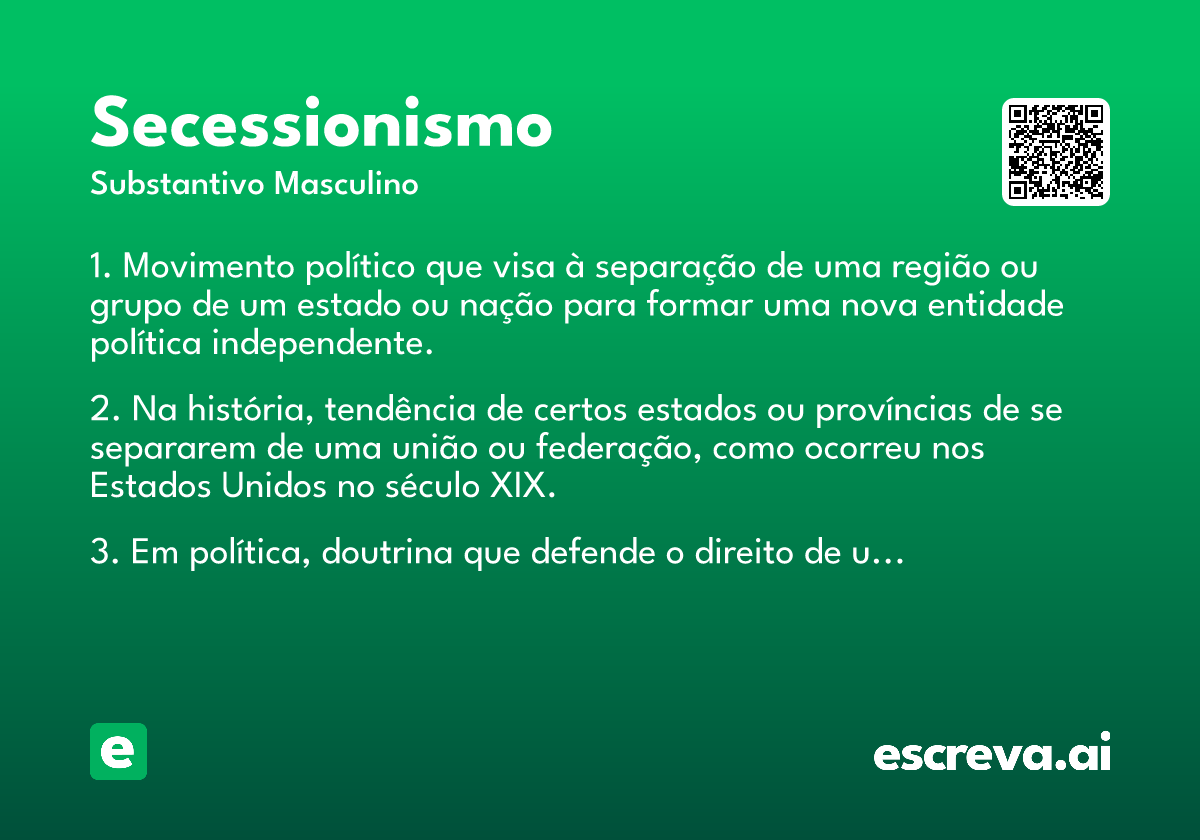 Secessionismo
Substantivo Masculino

1. Movimento político que visa à separação de uma região ou grupo de um estado ou nação para formar uma nova entidade política independente.

2. Na história, tendência de certos estados ou províncias de se separarem de uma união ou federação, como ocorreu nos Estados Unidos no século XIX.

3. Em política, doutrina que defende o direito de u...

e

escreva.ai